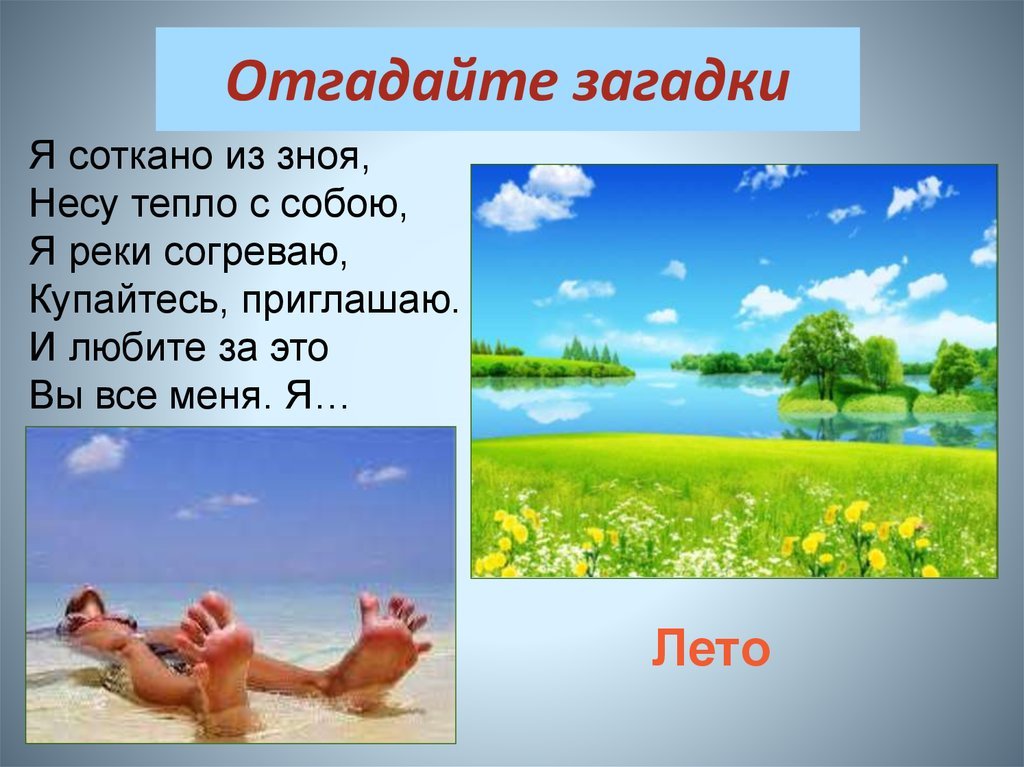 Отгадайте загадки

Я соткано из зноя,
Несу тепло с собою,
Я реки согреваю,
Купайтесь, приглашаю.
И любите за это
Вы все меня. Я…

Лето